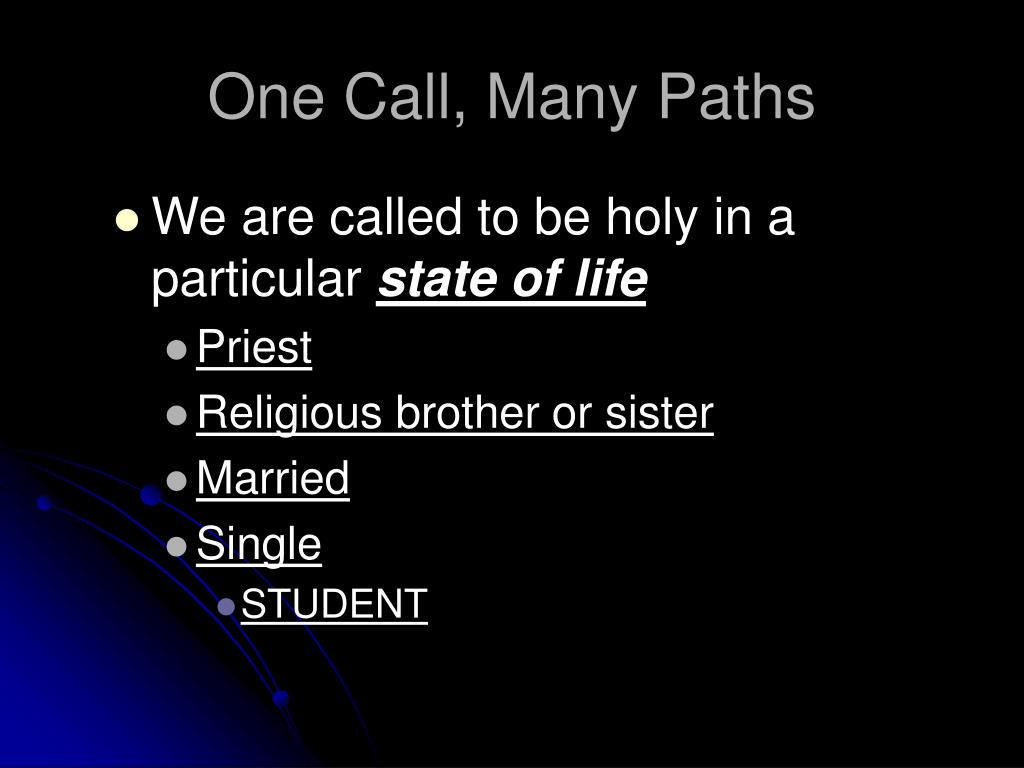 One Call, Many Paths

We are called to be holy in a particular state of life

Priest

Religious brother or sister

Married

Single

STUDENT